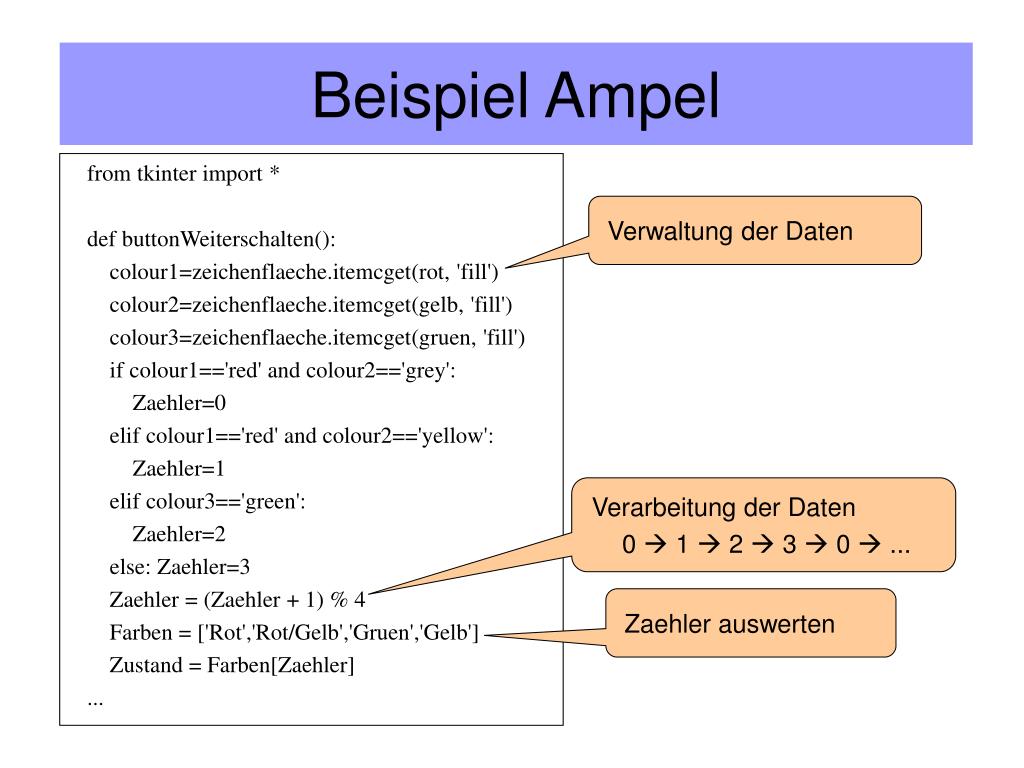 Beispiel Ampel

from tkinter import *

def buttonWeiterschalten():
colour1=zeichenflaeche.itemcget(rot, 'fill')
colour2=zeichenflaeche.itemcget(gelb, 'fill')
colour3=zeichenflaeche.itemcget(gruen, 'fill')
if colour1=='red' and colour2=='grey':
Zaehler=0
elif colour1=='red' and colour2=='yellow':
Zaehler=1
elif colour3=='green':
Zaehler=2
else: Zaehler=3
Zaehler = (Zaehler + 1) % 4
Farben = ['Rot','Rot/Gelb','Gruen','Gelb']
Zustand = Farben[Zaehler]
...

Verwaltung der Daten

Verarbeitung der Daten
0 → 1 → 2 → 3 → 0 → ...

Zaehler auswerten